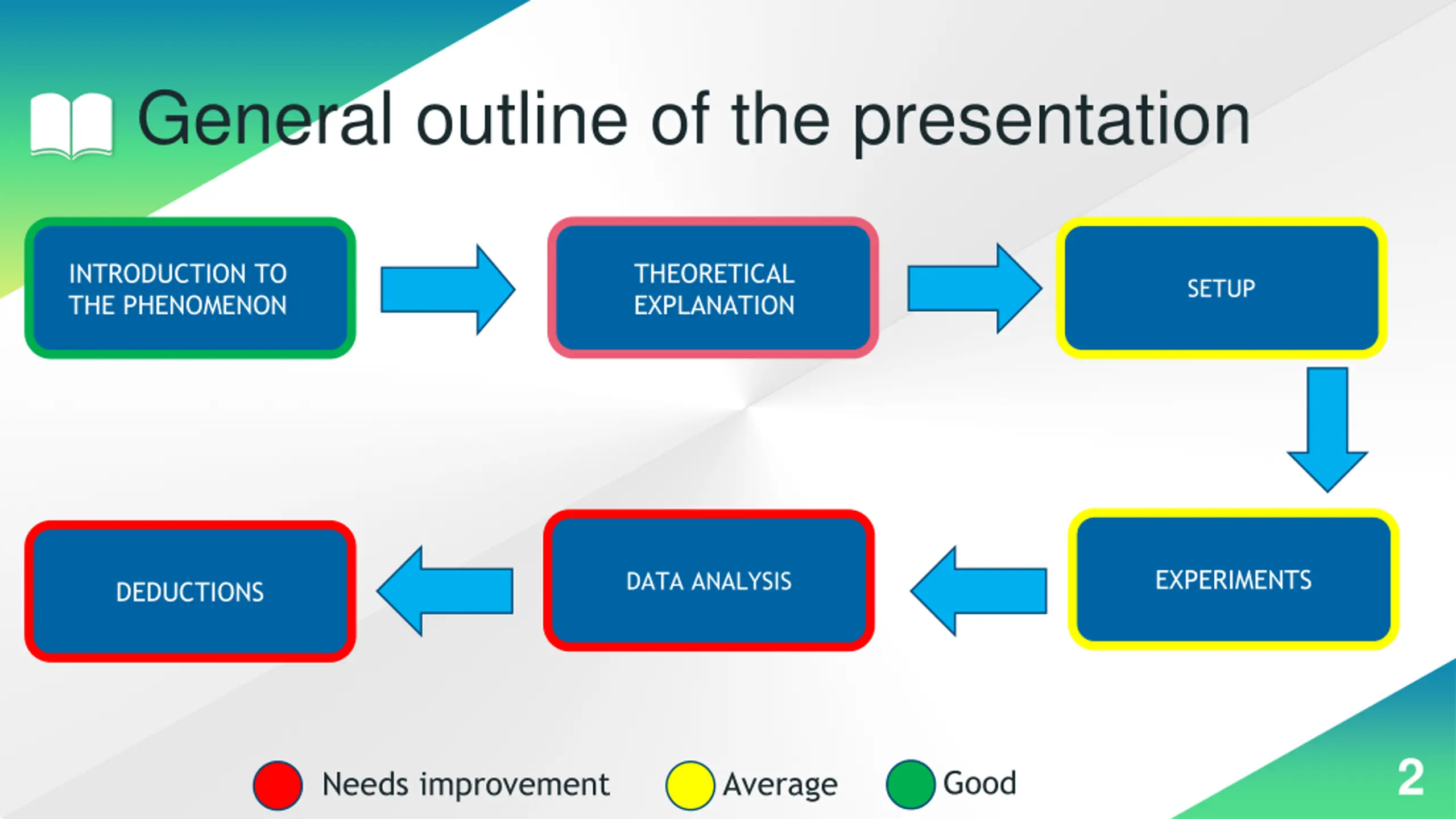 General outline of the presentation

INTRODUCTION TO THE PHENOMENON

THEORETICAL EXPLANATION

SETUP

EXPERIMENTS

DATA ANALYSIS

DEDUCTIONS

Needs improvement Average Good

2